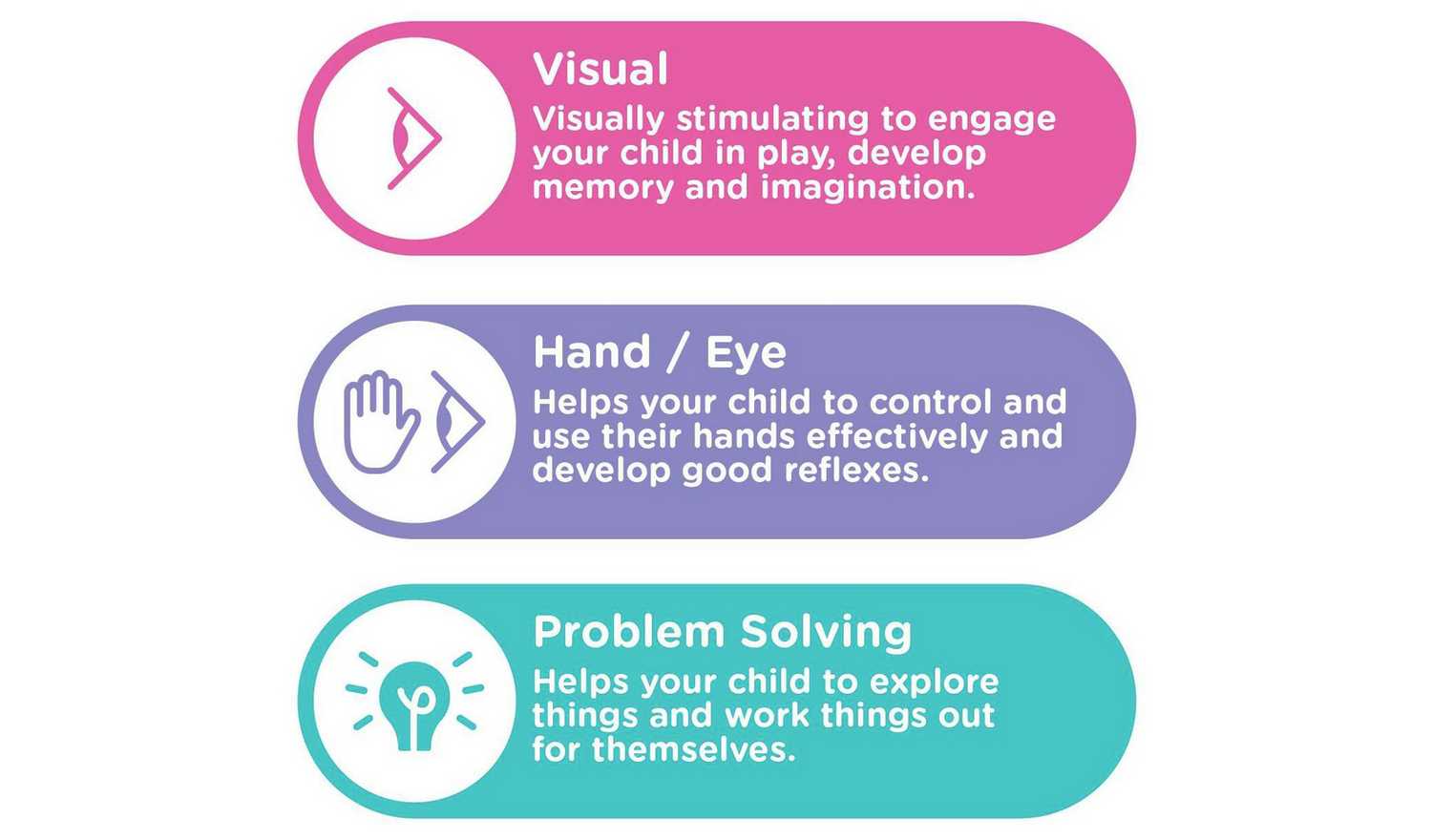 Visual
Visually stimulating to engage your child in play, develop memory and imagination.

Hand / Eye
Helps your child to control and use their hands effectively and develop good reflexes.

Problem Solving
Helps your child to explore things and work things out for themselves.